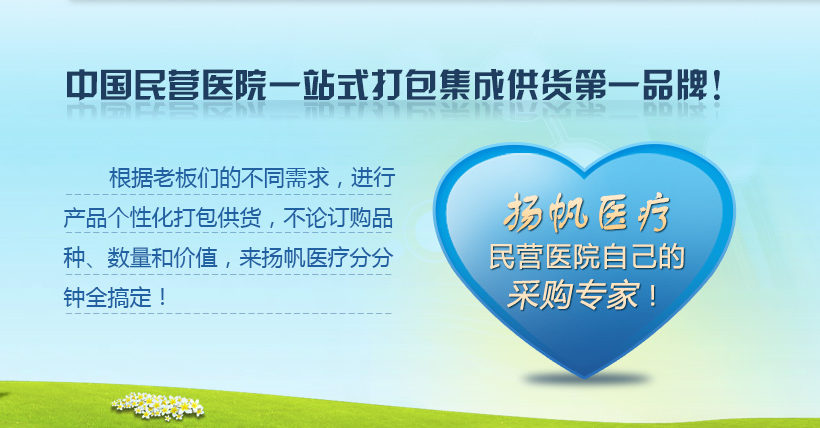 中国民营医院一站式打包集成供货第一品牌！

根据老板们的不同需求，进行产品个性化打包供货，不论订购品种、数量和价值，来扬帆医疗分分钟全搞定！

扬帆医疗
民营医院自己的采购专家！